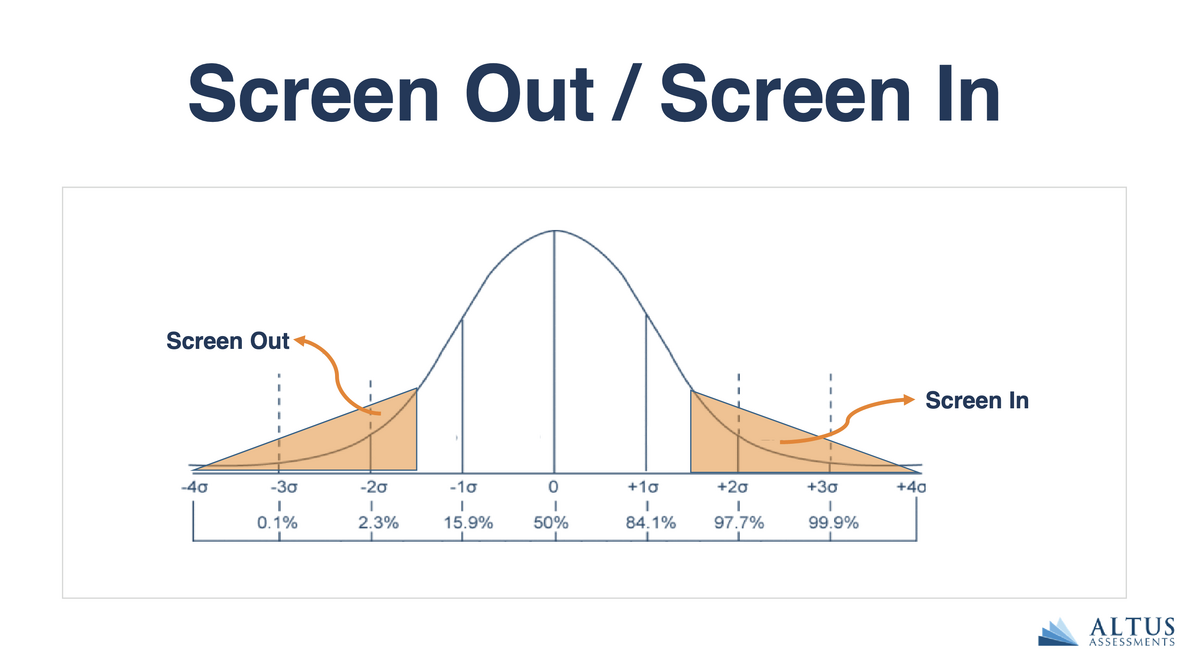 Screen Out / Screen In

Screen Out

Screen In

-4σ -3σ -2σ -1σ 0 +1σ +2σ +3σ +4σ

0.1% 2.3% 15.9% 50% 84.1% 97.7% 99.9%

ALTUS
ASSESSMENTS